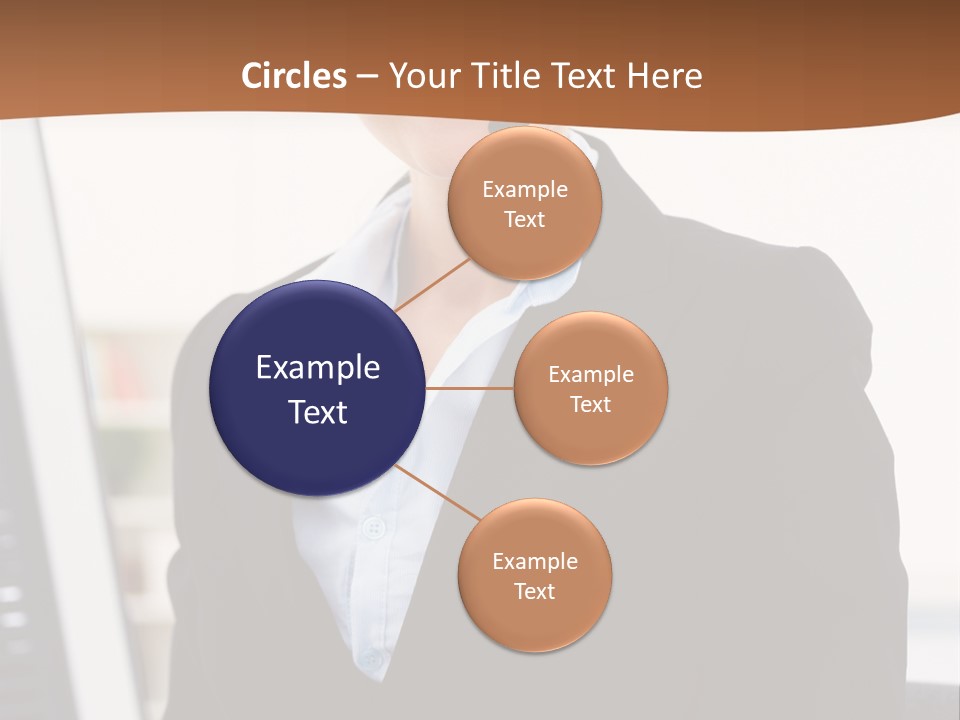 Circles – Your Title Text Here

Example Text

Example Text

Example Text

Example Text